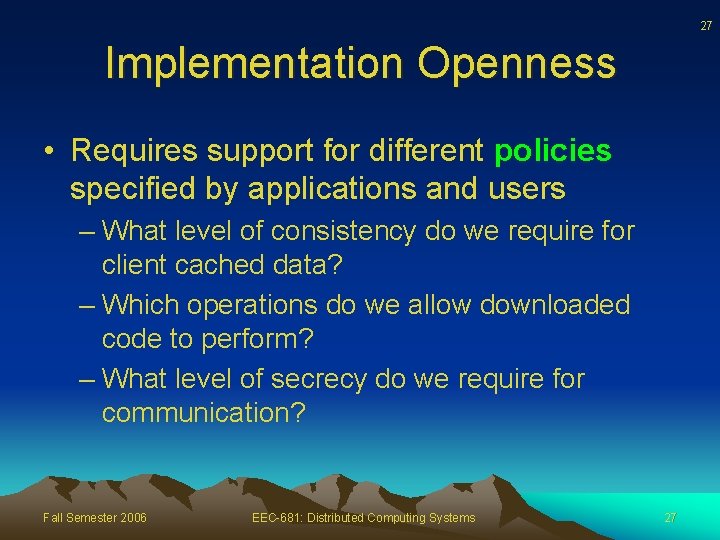 27

Implementation Openness

• Requires support for different policies specified by applications and users

– What level of consistency do we require for client cached data?

– Which operations do we allow downloaded code to perform?

– What level of secrecy do we require for communication?

Fall Semester 2006

EEC-681: Distributed Computing Systems

27